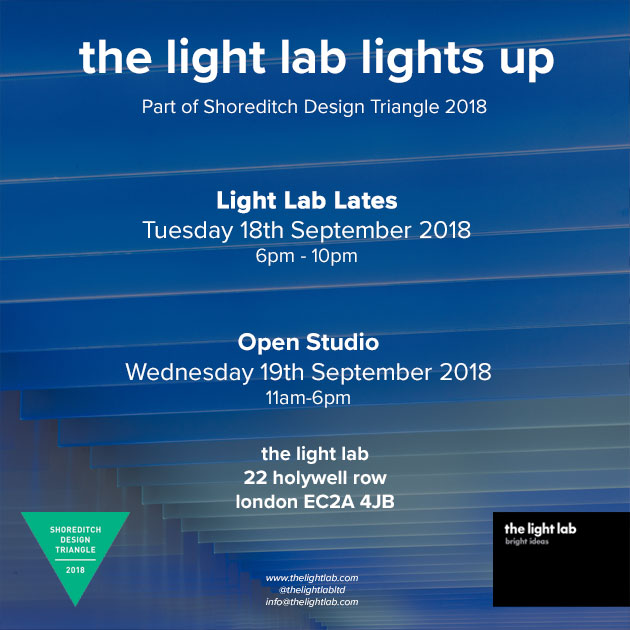 the light lab lights up

Part of Shoreditch Design Triangle 2018

Light Lab Lates
Tuesday 18th September 2018
6pm - 10pm

Open Studio
Wednesday 19th September 2018
11am-6pm

the light lab
22 holywell row
london EC2A 4JB

SHOREDITCH DESIGN TRIANGLE
2018

www.thelightlab.com
@thelightlabltd
info@thelightlab.com

the light lab
bright ideas